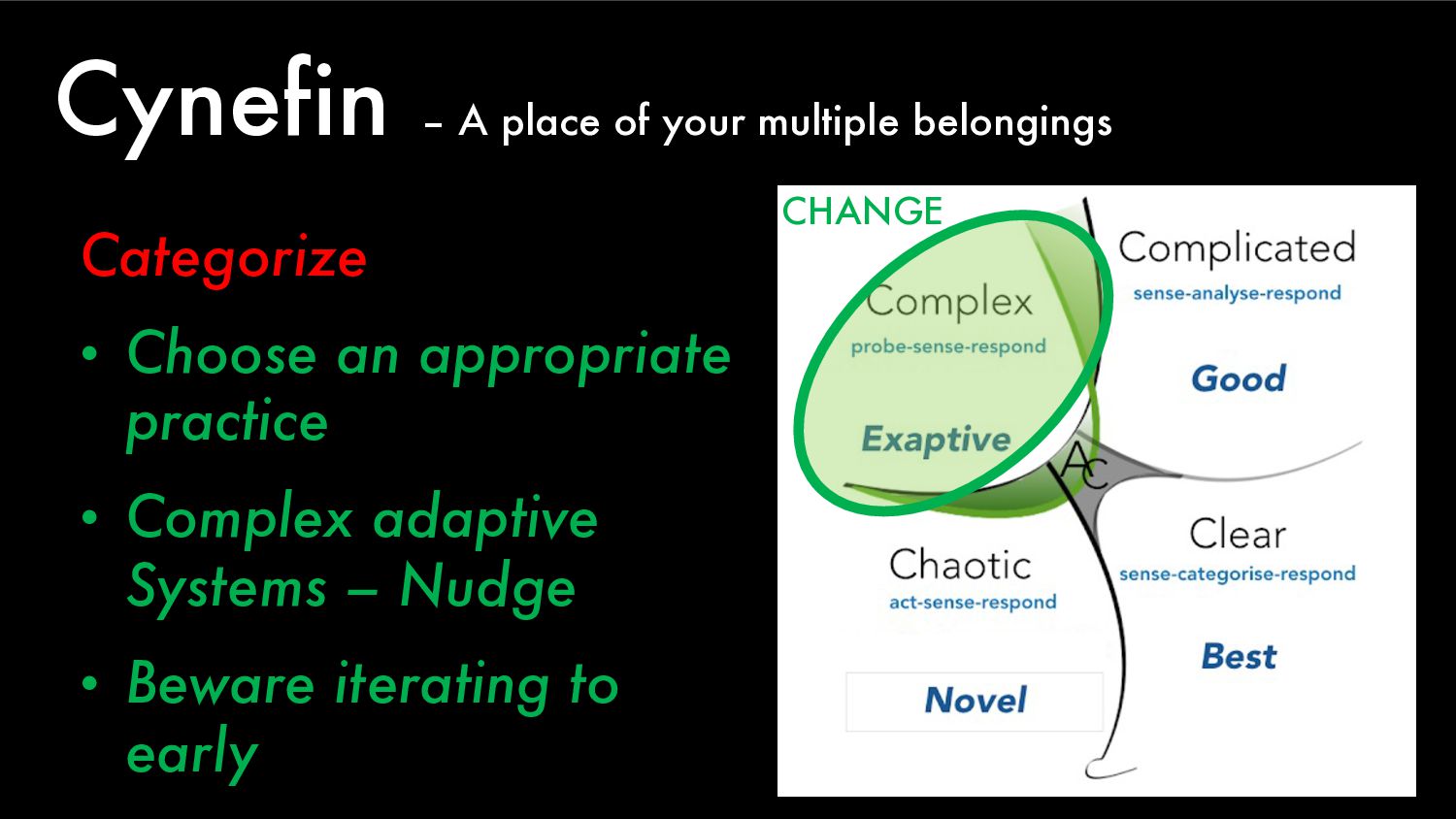 Cynefin – A place of your multiple belongings

Categorize

• Choose an appropriate practice

• Complex adaptive Systems – Nudge

• Beware iterating to early

CHANGE

Complex
probe-sense-respond

Exaptive

Complicated
sense-analyse-respond

Good

AC

Chaotic
act-sense-respond

Novel

Clear
sense-categorise-respond

Best